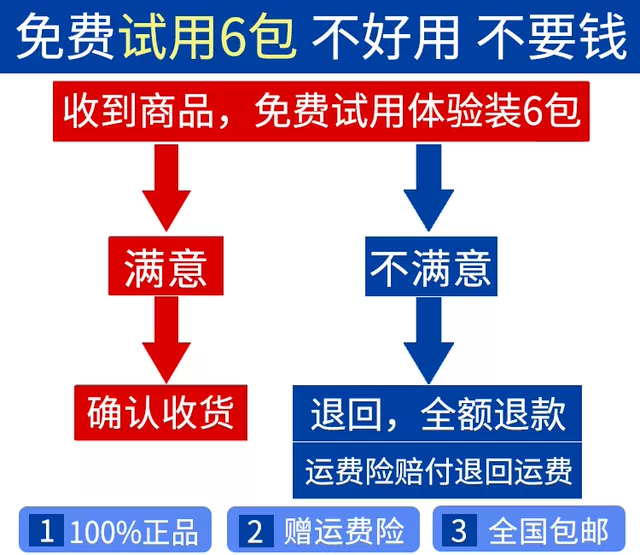 免费试用6包 不好用 不要钱

收到商品，免费试用体验装6包

满意

确认收货

不满意

退回，全额退款

运费险赔付退回运费

1 100%正品

2 赠运费险

3 全国包邮